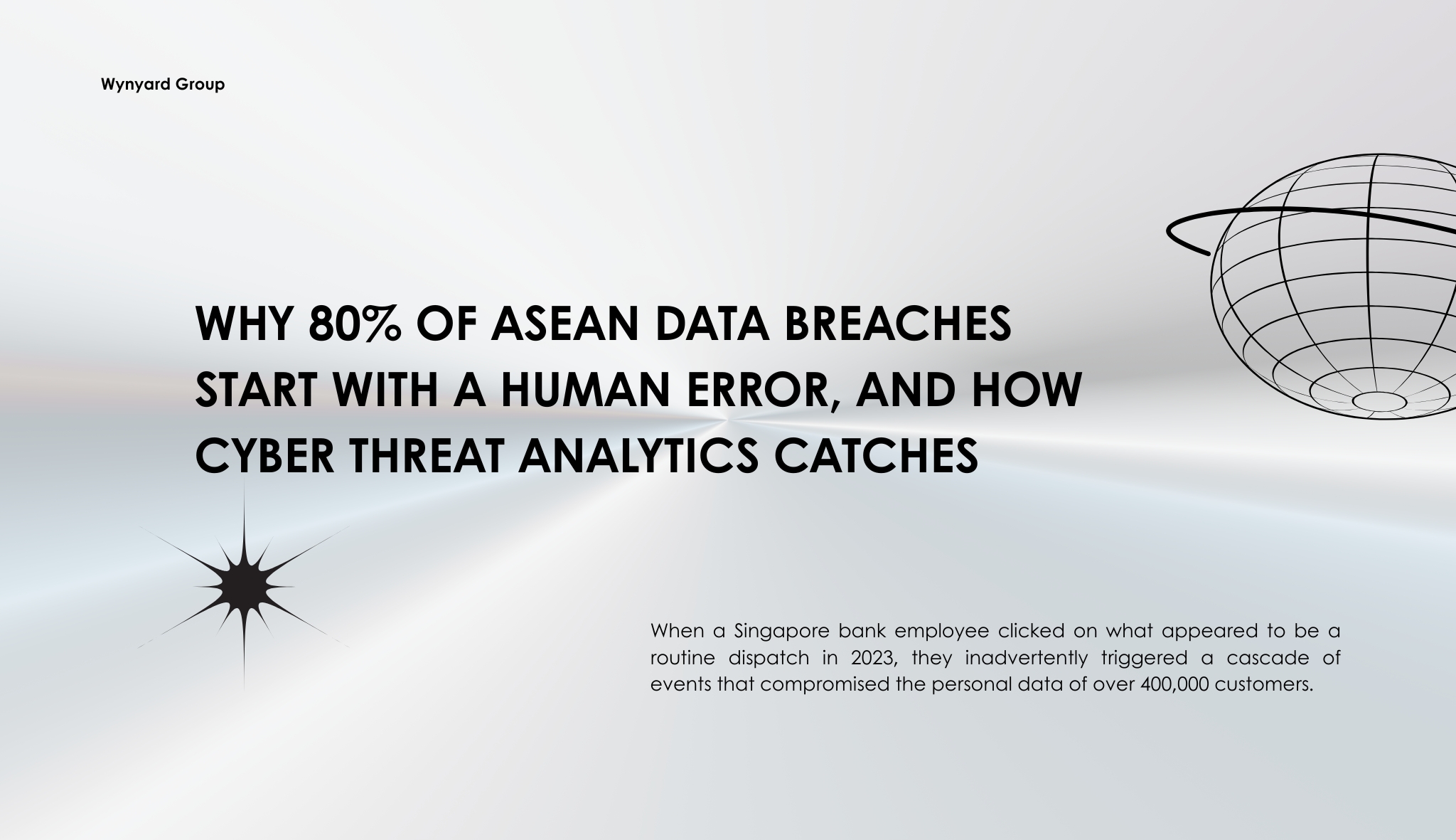 Wynyard Group

WHY 80% OF ASEAN DATA BREACHES START WITH A HUMAN ERROR, AND HOW CYBER THREAT ANALYTICS CATCHES

When a Singapore bank employee clicked on what appeared to be a routine dispatch in 2023, they inadvertently triggered a cascade of events that compromised the personal data of over 400,000 customers.